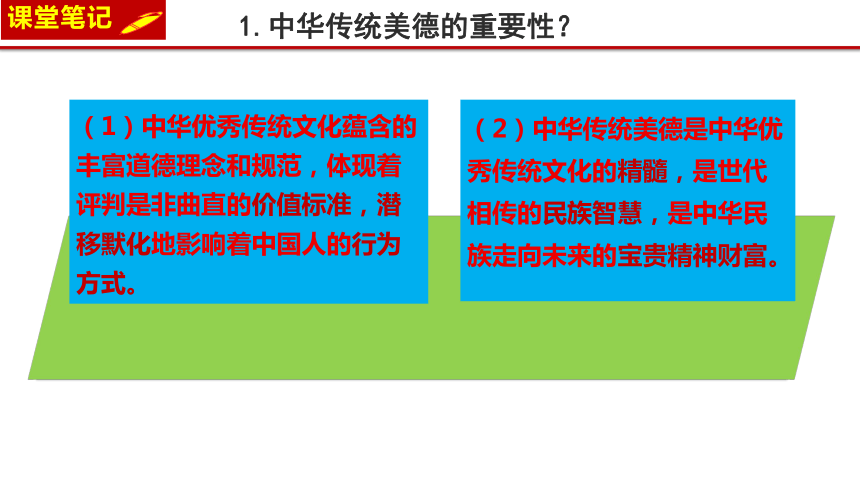 课堂笔记

1. 中华传统美德的重要性？

（1）中华优秀传统文化蕴含的丰富道德理念和规范，体现着评判是非曲直的价值标准，潜移默化地影响着中国人的行为方式。

（2）中华传统美德是中华优秀传统文化的精髓，是世代相传的民族智慧，是中华民族走向未来的宝贵精神财富。